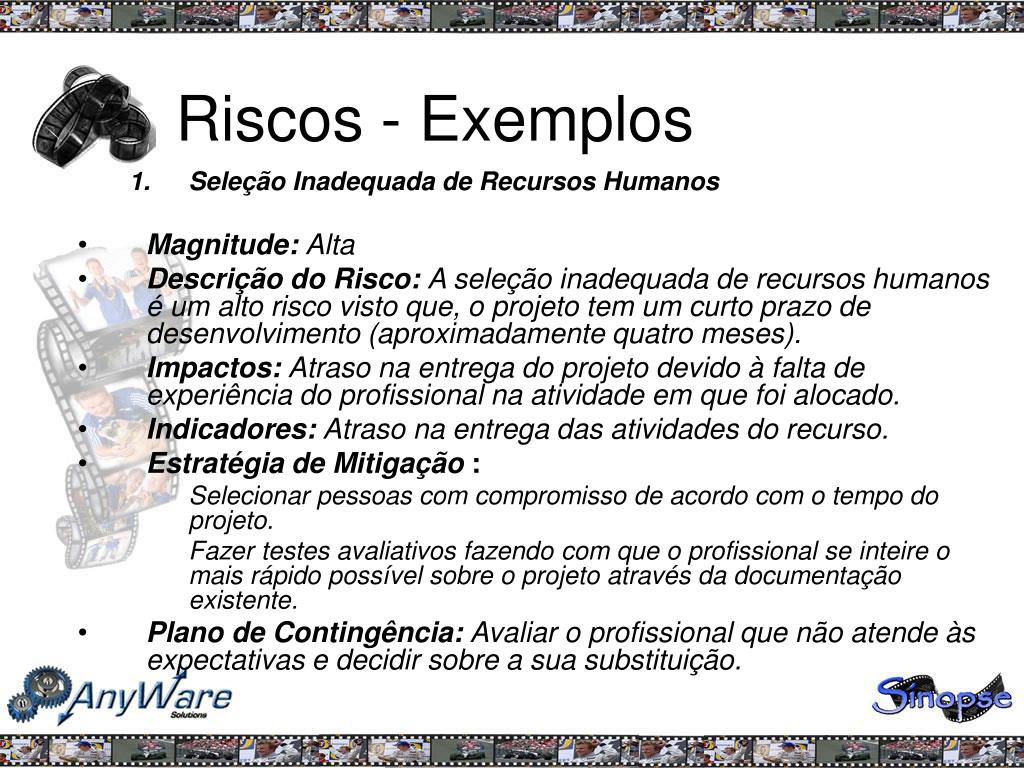 Riscos - Exemplos

1. Seleção Inadequada de Recursos Humanos

• Magnitude: Alta
• Descrição do Risco: A seleção inadequada de recursos humanos é um alto risco visto que, o projeto tem um curto prazo de desenvolvimento (aproximadamente quatro meses).
• Impactos: Atraso na entrega do projeto devido à falta de experiência do profissional na atividade em que foi alocado.
• Indicadores: Atraso na entrega das atividades do recurso.
• Estratégia de Mitigação :

Selecionar pessoas com compromisso de acordo com o tempo do projeto.

Fazer testes avaliativos fazendo com que o profissional se inteire o mais rápido possível sobre o projeto através da documentação existente.

• Plano de Contingência: Avaliar o profissional que não atende às expectativas e decidir sobre a sua substituição.

AnyWare Solutions

Sinopse